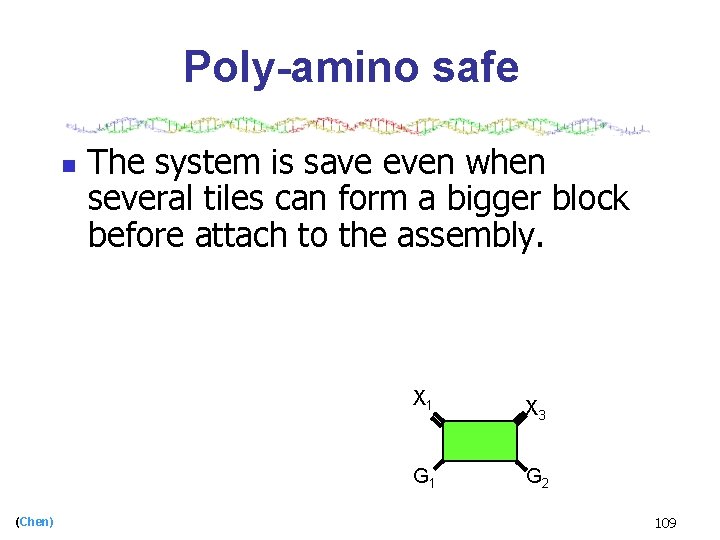 Poly-amino safe

The system is save even when several tiles can form a bigger block before attach to the assembly.

$X_1$ $X_3$
$G_1$ $G_2$

(Chen)

109